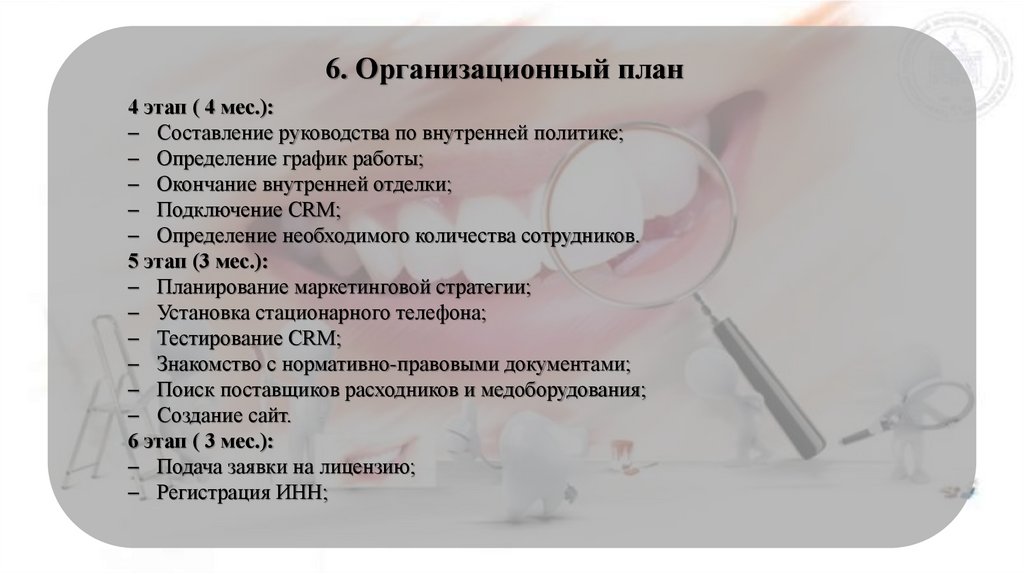 6. Организационный план

4 этап ( 4 мес.):
– Составление руководства по внутренней политике;
– Определение график работы;
– Окончание внутренней отделки;
– Подключение CRM;
– Определение необходимого количества сотрудников.
5 этап (3 мес.):
– Планирование маркетинговой стратегии;
– Установка стационарного телефона;
– Тестирование CRM;
– Знакомство с нормативно-правовыми документами;
– Поиск поставщиков расходников и медоборудования;
– Создание сайт.
6 этап ( 3 мес.):
– Подача заявки на лицензию;
– Регистрация ИНН;